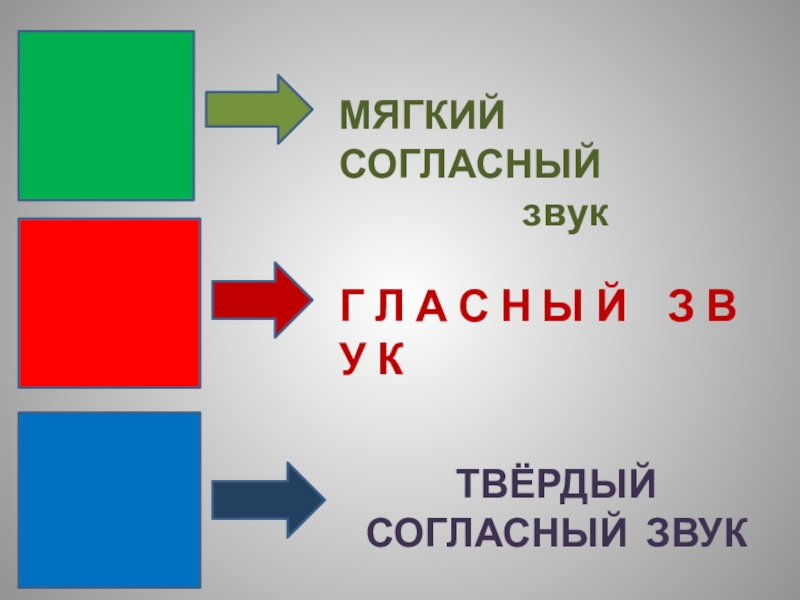 МЯГКИЙ СОГЛАСНЫЙ звук

Г Л А С Н Ы Й З В У К

ТВЁРДЫЙ СОГЛАСНЫЙ ЗВУК